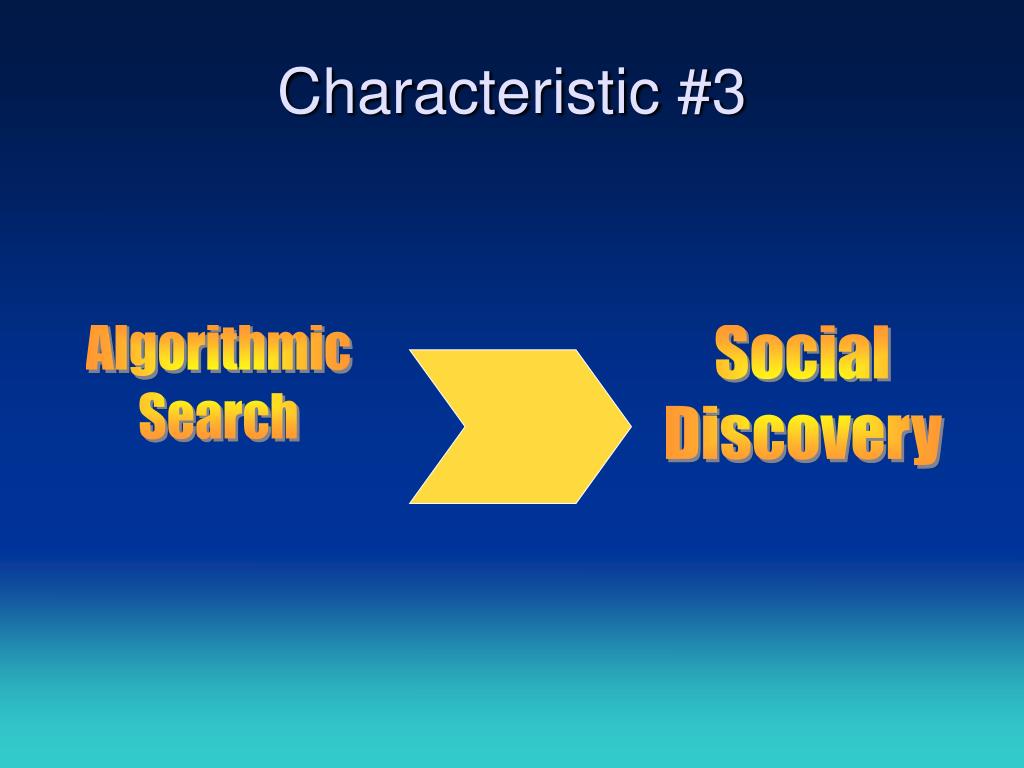 Characteristic #3

Algorithmic Search

Social Discovery